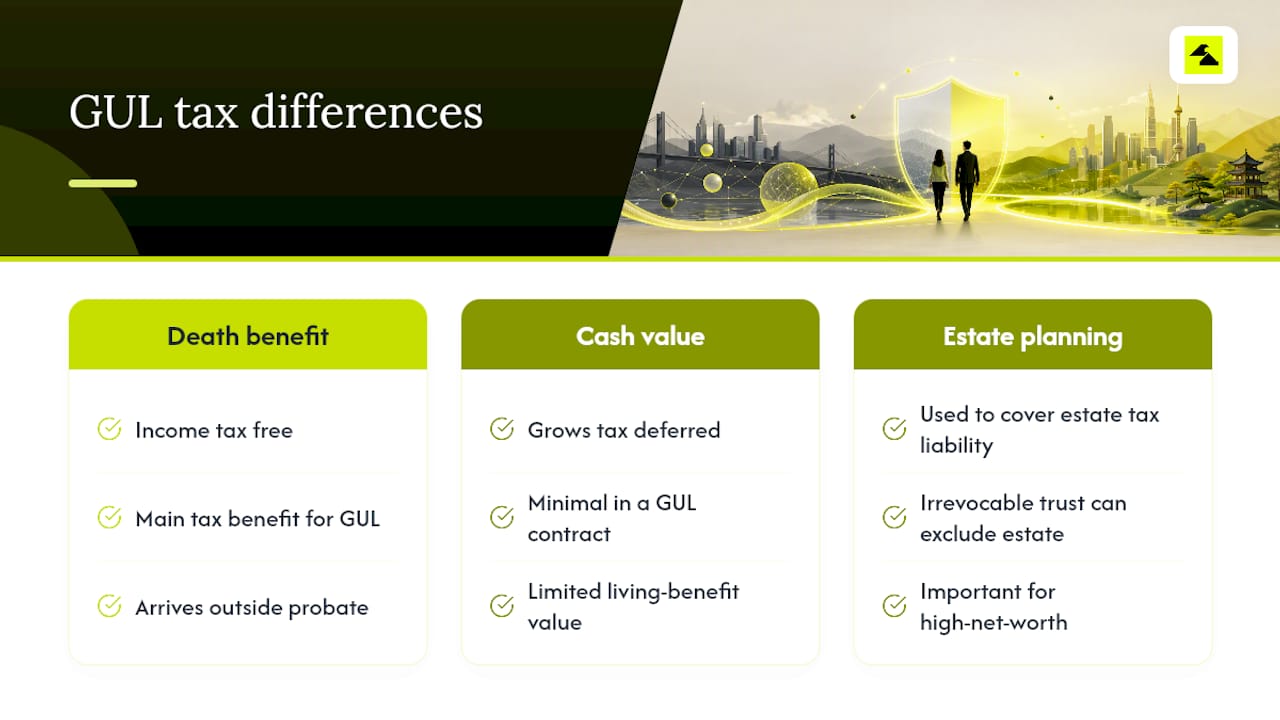 GUL tax differences

Death benefit

Income tax free

Main tax benefit for GUL

Arrives outside probate

Cash value

Grows tax deferred

Minimal in a GUL contract

Limited living-benefit value

Estate planning

Used to cover estate tax liability

Irrevocable trust can exclude estate

Important for high-net-worth